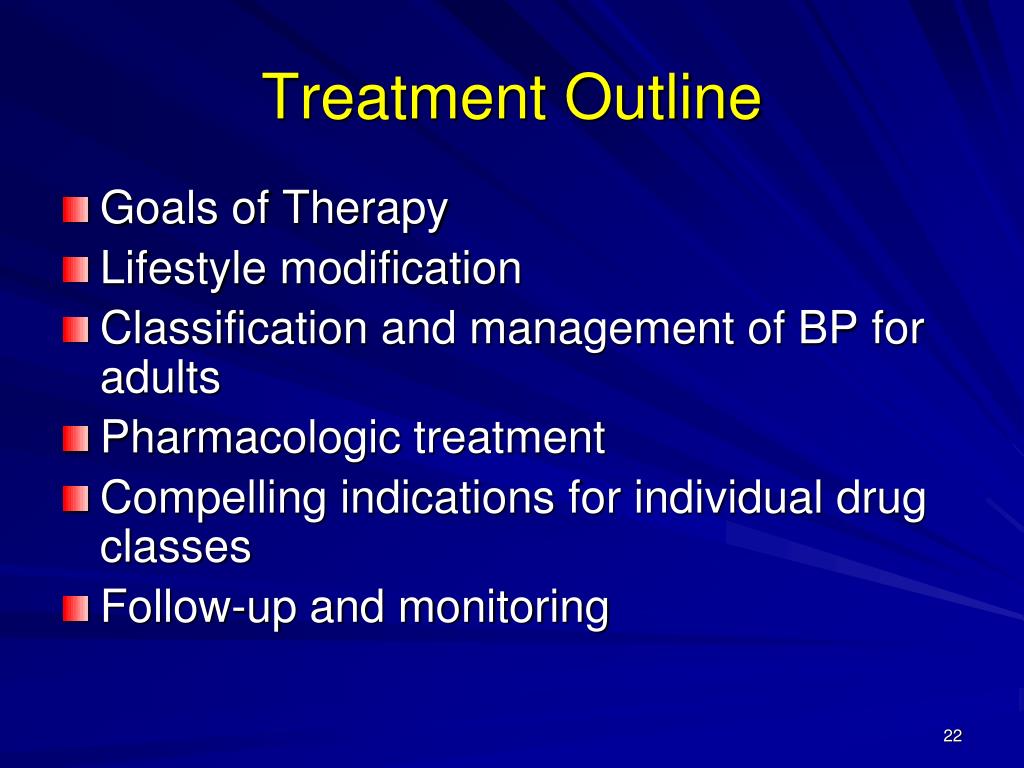 Treatment Outline

Goals of Therapy
Lifestyle modification
Classification and management of BP for adults
Pharmacologic treatment
Compelling indications for individual drug classes
Follow-up and monitoring

22